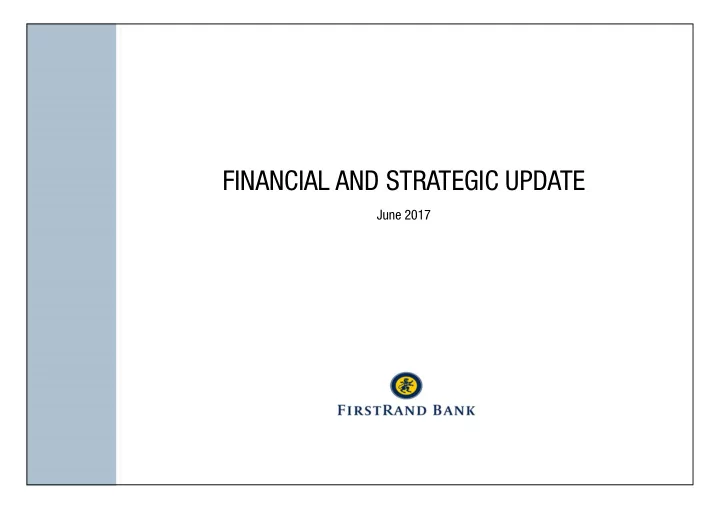 FINANCIAL AND STRATEGIC UPDATE

June 2017

FIRSTRAND BANK